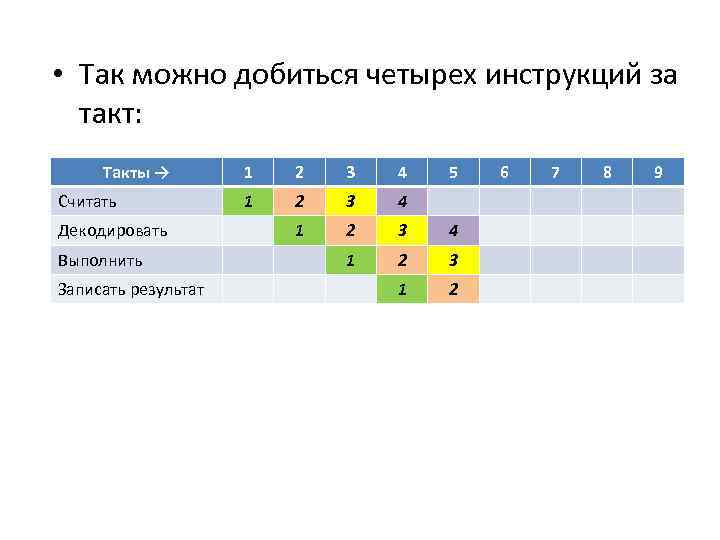 • Так можно добиться четырех инструкций за такт:

| Такты → | 1 | 2 | 3 | 4 | 5 | 6 | 7 | 8 | 9 |
|---|---|---|---|---|---|---|---|---|---|
| Считать | 1 | 2 | 3 | 4 | | | | | |
| Декодировать | | 1 | 2 | 3 | 4 | | | | |
| Выполнить | | | 1 | 2 | 3 | | | | |
| Записать результат | | | | 1 | 2 | | | | |